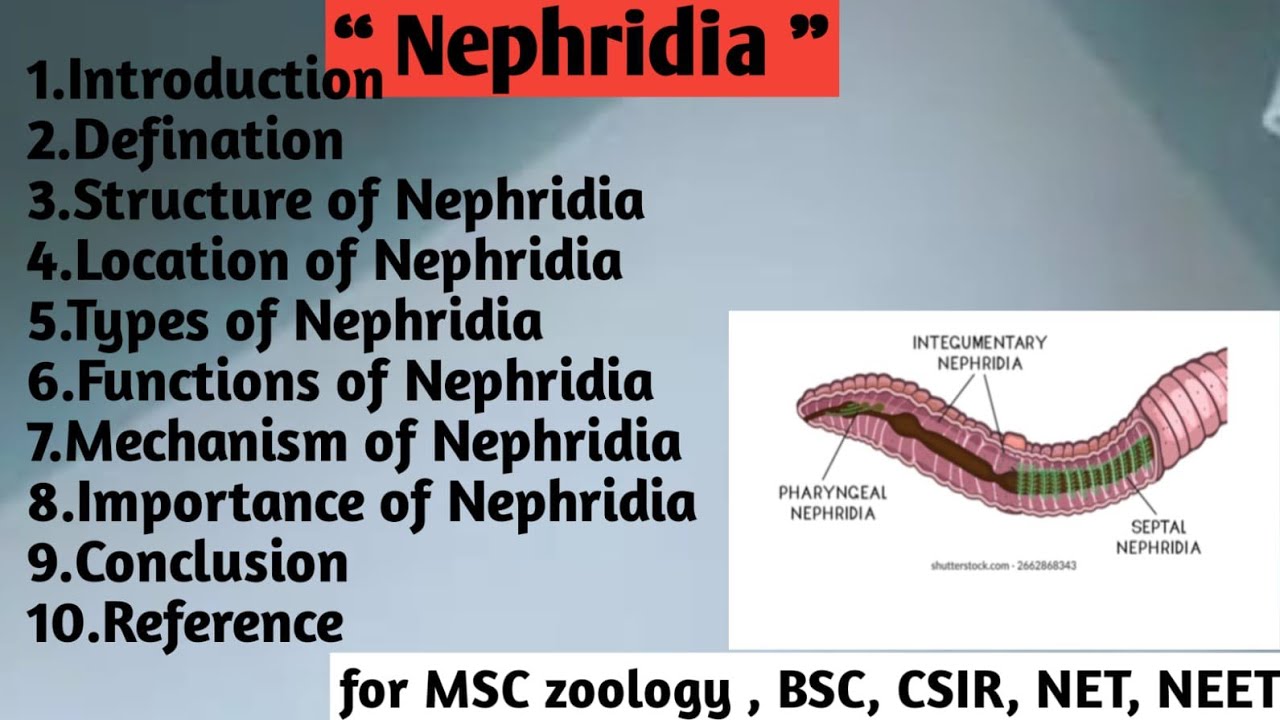 “ Nephridia ”

1.Introduction
2.Defination
3.Structure of Nephridia
4.Location of Nephridia
5.Types of Nephridia
6.Functions of Nephridia
7.Mechanism of Nephridia
8.Importance of Nephridia
9.Conclusion
10.Reference

INTEGUMENTARY NEPHRIDIA
PHARYNGEAL NEPHRIDIA
SEPTAL NEPHRIDIA
shutterstock.com · 2662868343

for MSC zoology , BSC, CSIR, NET, NEET